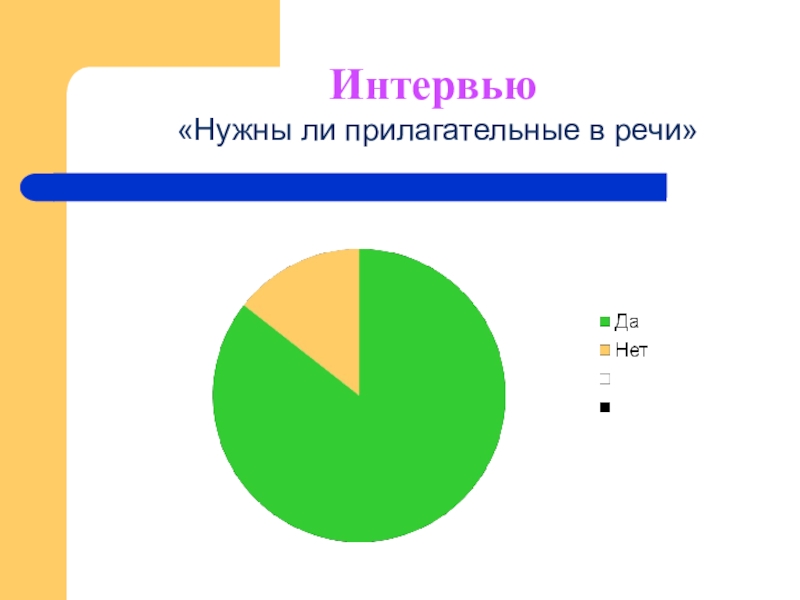 Интервью
«Нужны ли прилагательные в речи»

Да
Нет